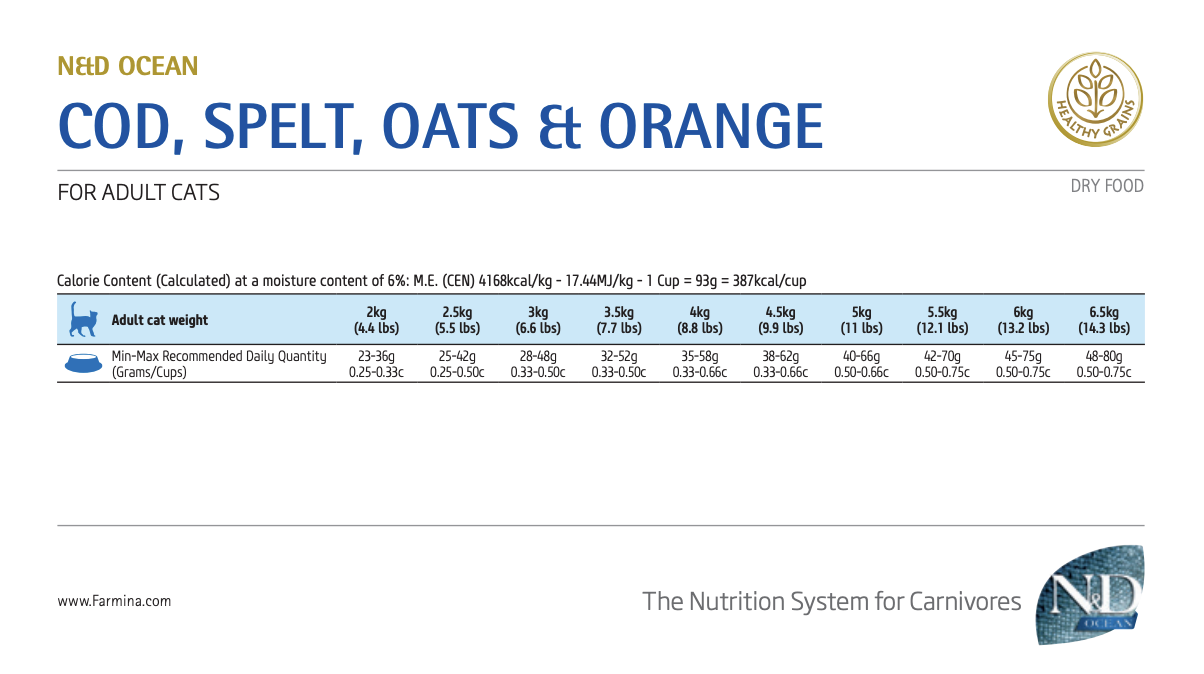 N&D OCEAN

COD, SPELT, OATS & ORANGE

HEALTHY GRAINS

FOR ADULT CATS

DRY FOOD

Calorie Content (Calculated) at a moisture content of 6%: M.E. (CEN) 4168kcal/kg - 17.44MJ/kg - 1 Cup = 93g = 387kcal/cup

| Adult cat weight | 2kg (4.4 lbs) | 2.5kg (5.5 lbs) | 3kg (6.6 lbs) | 3.5kg (7.7 lbs) | 4kg (8.8 lbs) | 4.5kg (9.9 lbs) | 5kg (11 lbs) | 5.5kg (12.1 lbs) | 6kg (13.2 lbs) | 6.5kg (14.3 lbs) |
|---|---|---|---|---|---|---|---|---|---|---|
| Min-Max Recommended Daily Quantity (Grams/Cups) | 23-36g 0.25-0.33c | 25-42g 0.25-0.50c | 28-48g 0.33-0.50c | 32-52g 0.33-0.50c | 35-58g 0.33-0.66c | 38-62g 0.33-0.66c | 40-66g 0.50-0.66c | 42-70g 0.50-0.75c | 45-75g 0.50-0.75c | 48-80g 0.50-0.75c |

www.Farmina.com

The Nutrition System for Carnivores

N&D OCEAN